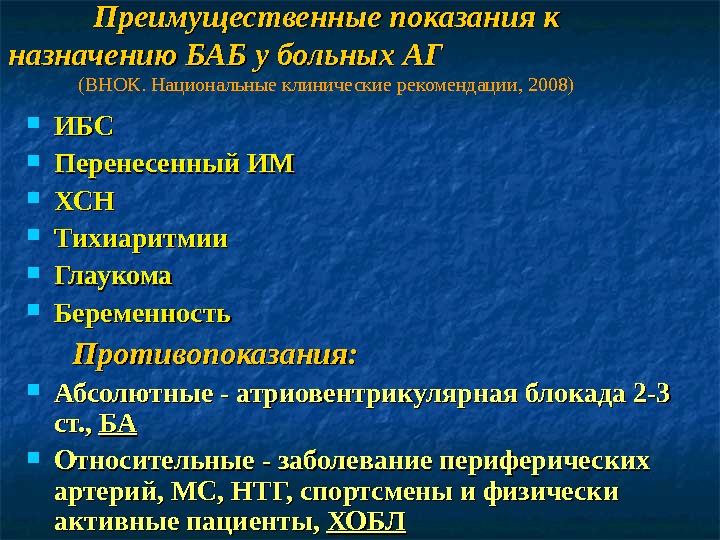 Преимущественные показания к назначению БАБ у больных АГ
(ВНОК. Национальные клинические рекомендации, 2008)

- ИБС
- Перенесенный ИМ
- ХСН
- Тихиаритмии
- Глаукома
- Беременность

Противопоказания:

- Абсолютные - атриовентрикулярная блокада 2-3 ст., БА
- Относительные - заболевание периферических артерий, МС, НТГ, спортсмены и физически активные пациенты, ХОБЛ